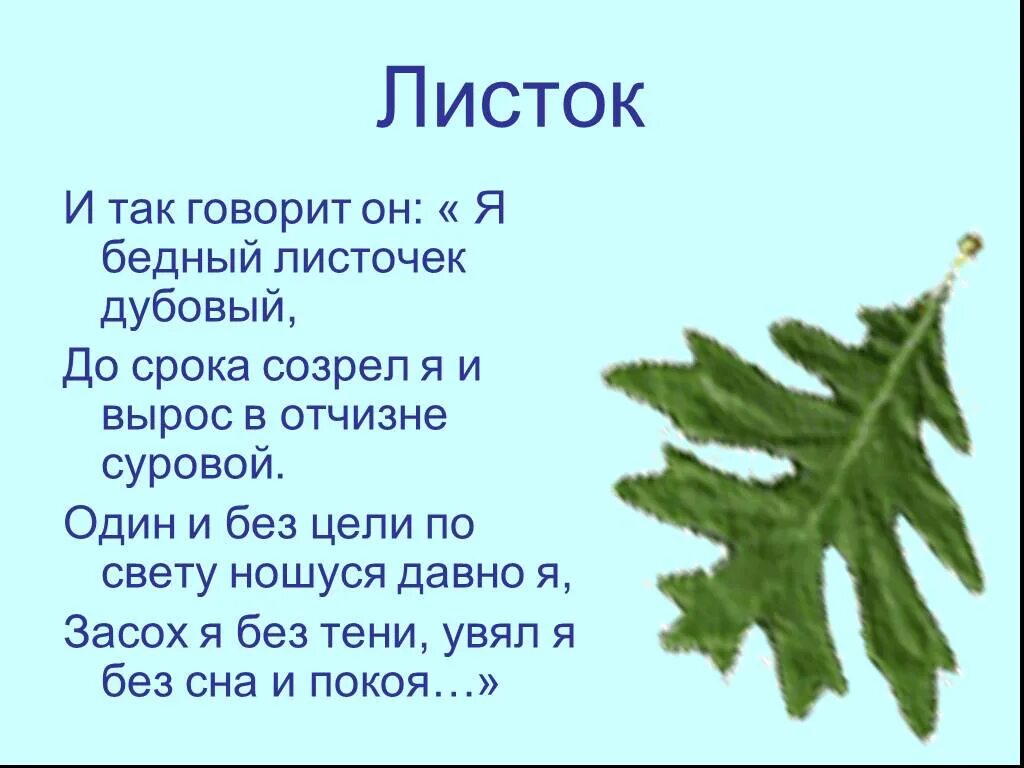 Листок

И так говорит он: « Я бедный листочек дубовый,

До срока созрел я и вырос в отчизне суровой.

Один и без цели по свету ношуся давно я,

Засох я без тени, увял я без сна и покоя…»